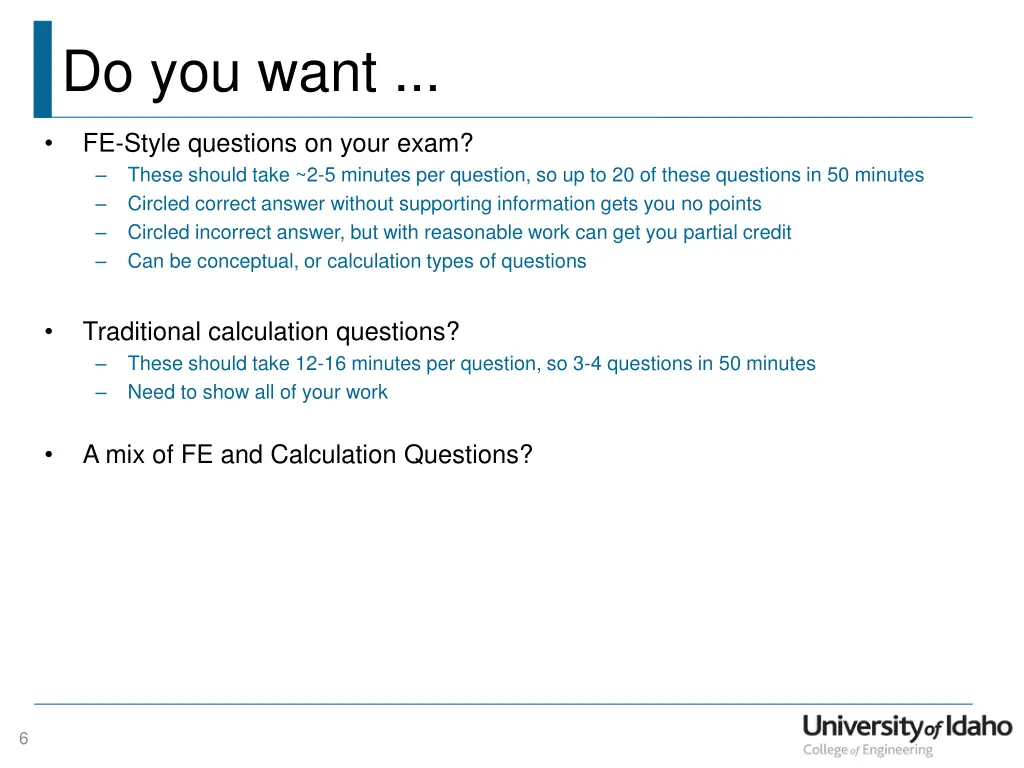 Do you want ...

• FE-Style questions on your exam?
– These should take ~2-5 minutes per question, so up to 20 of these questions in 50 minutes
– Circled correct answer without supporting information gets you no points
– Circled incorrect answer, but with reasonable work can get you partial credit
– Can be conceptual, or calculation types of questions

• Traditional calculation questions?
– These should take 12-16 minutes per question, so 3-4 questions in 50 minutes
– Need to show all of your work

• A mix of FE and Calculation Questions?

6

University of Idaho
College of Engineering